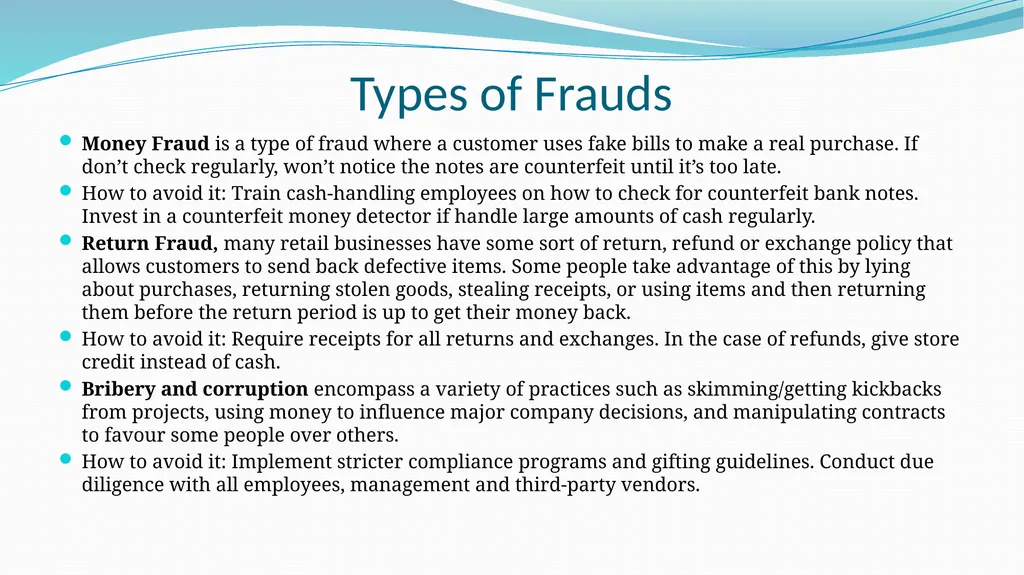 Types of Frauds

Money Fraud is a type of fraud where a customer uses fake bills to make a real purchase. If don’t check regularly, won’t notice the notes are counterfeit until it’s too late.

How to avoid it: Train cash-handling employees on how to check for counterfeit bank notes. Invest in a counterfeit money detector if handle large amounts of cash regularly.

Return Fraud, many retail businesses have some sort of return, refund or exchange policy that allows customers to send back defective items. Some people take advantage of this by lying about purchases, returning stolen goods, stealing receipts, or using items and then returning them before the return period is up to get their money back.

How to avoid it: Require receipts for all returns and exchanges. In the case of refunds, give store credit instead of cash.

Bribery and corruption encompass a variety of practices such as skimming/getting kickbacks from projects, using money to influence major company decisions, and manipulating contracts to favour some people over others.

How to avoid it: Implement stricter compliance programs and gifting guidelines. Conduct due diligence with all employees, management and third-party vendors.